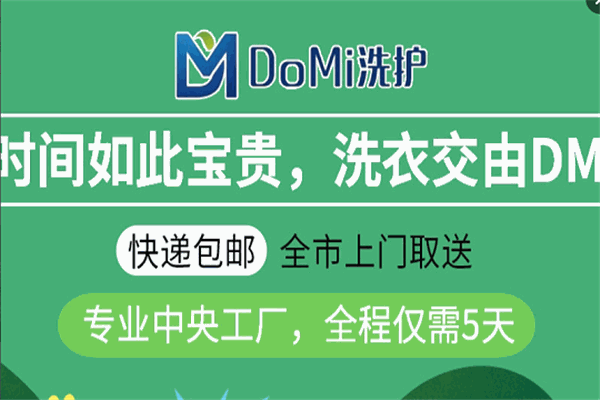 DoMi洗护

时间如此宝贵，洗衣交由DM

快递包邮 全市上门取送

专业中央工厂，全程仅需5天